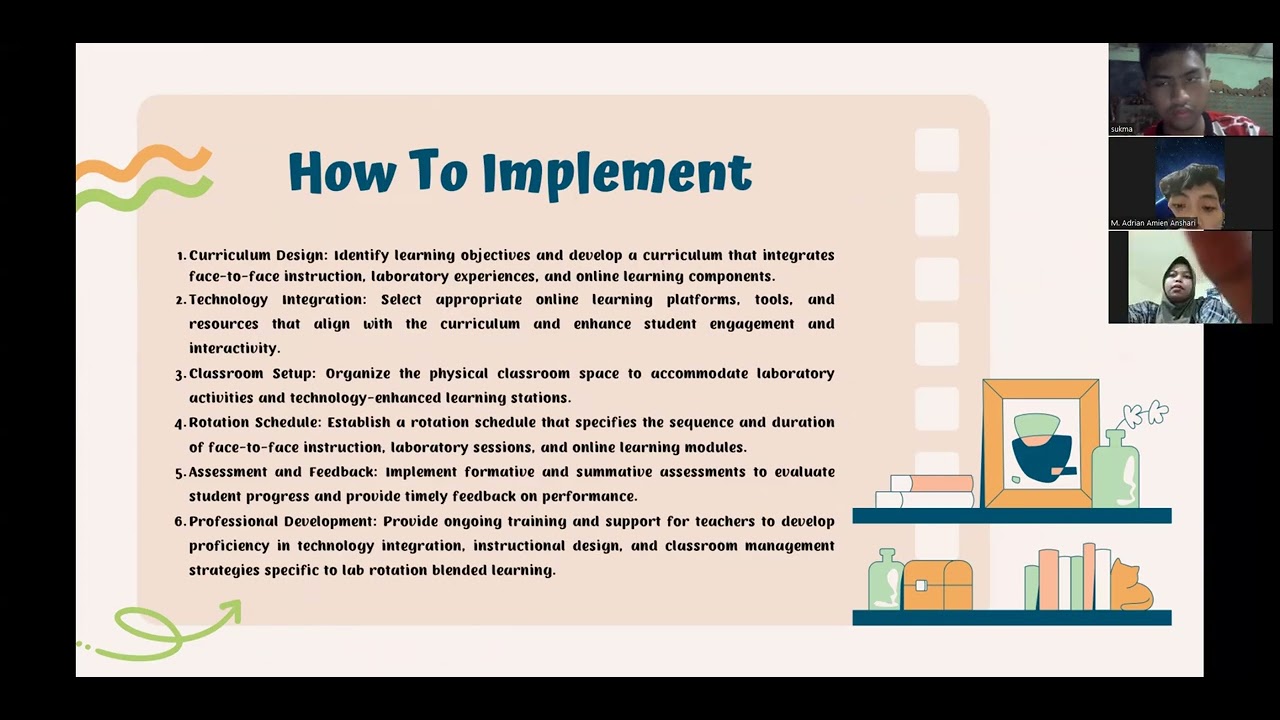 How To Implement

1. Curriculum Design: Identify learning objectives and develop a curriculum that integrates face-to-face instruction, laboratory experiences, and online learning components.
2. Technology Integration: Select appropriate online learning platforms, tools, and resources that align with the curriculum and enhance student engagement and interactivity.
3. Classroom Setup: Organize the physical classroom space to accommodate laboratory activities and technology-enhanced learning stations.
4. Rotation Schedule: Establish a rotation schedule that specifies the sequence and duration of face-to-face instruction, laboratory sessions, and online learning modules.
5. Assessment and Feedback: Implement formative and summative assessments to evaluate student progress and provide timely feedback on performance.
6. Professional Development: Provide ongoing training and support for teachers to develop proficiency in technology integration, instructional design, and classroom management strategies specific to lab rotation blended learning.

sukma
M. Adrian Amien Anshari